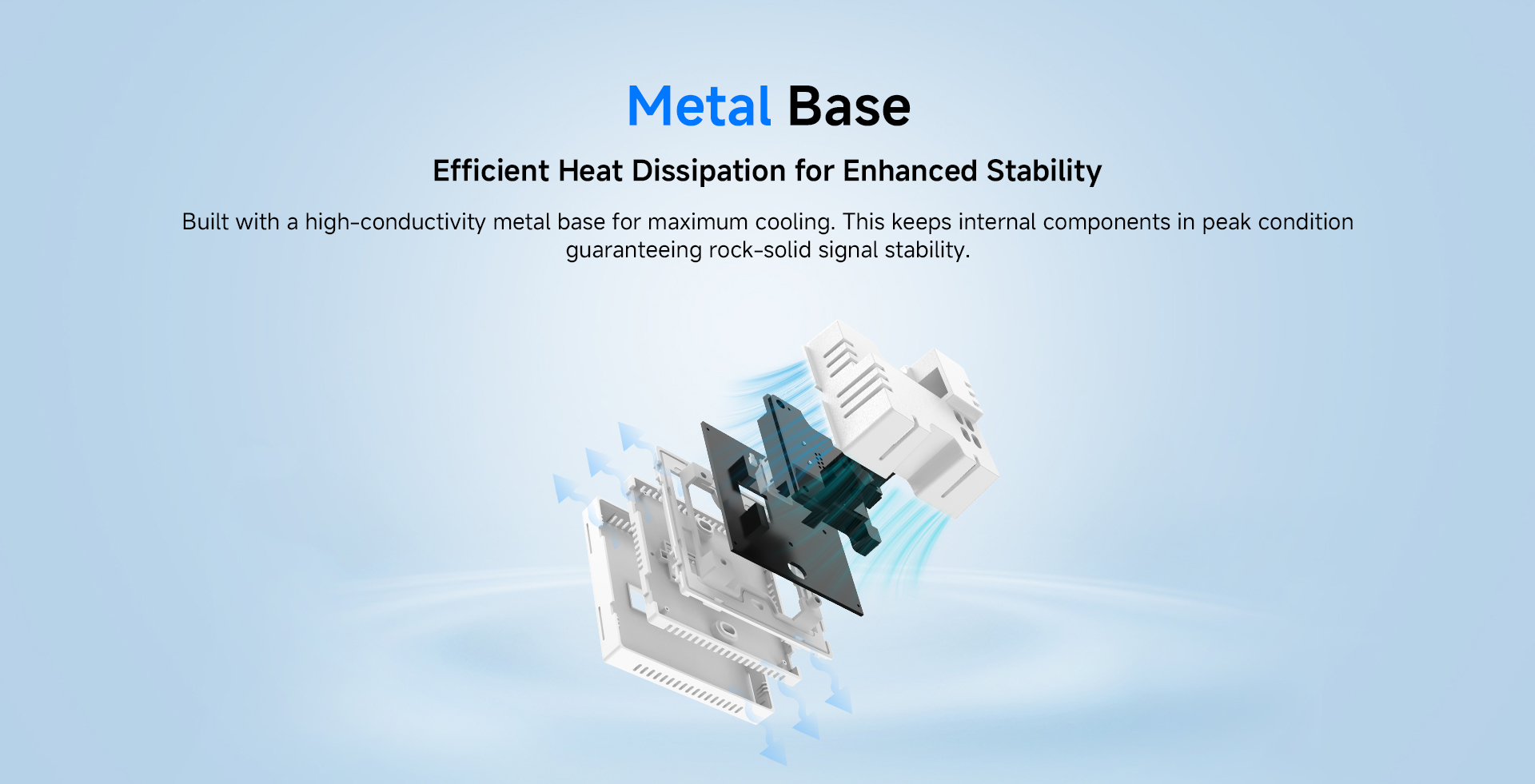 Metal Base

Efficient Heat Dissipation for Enhanced Stability

Built with a high-conductivity metal base for maximum cooling. This keeps internal components in peak condition guaranteeing rock-solid signal stability.